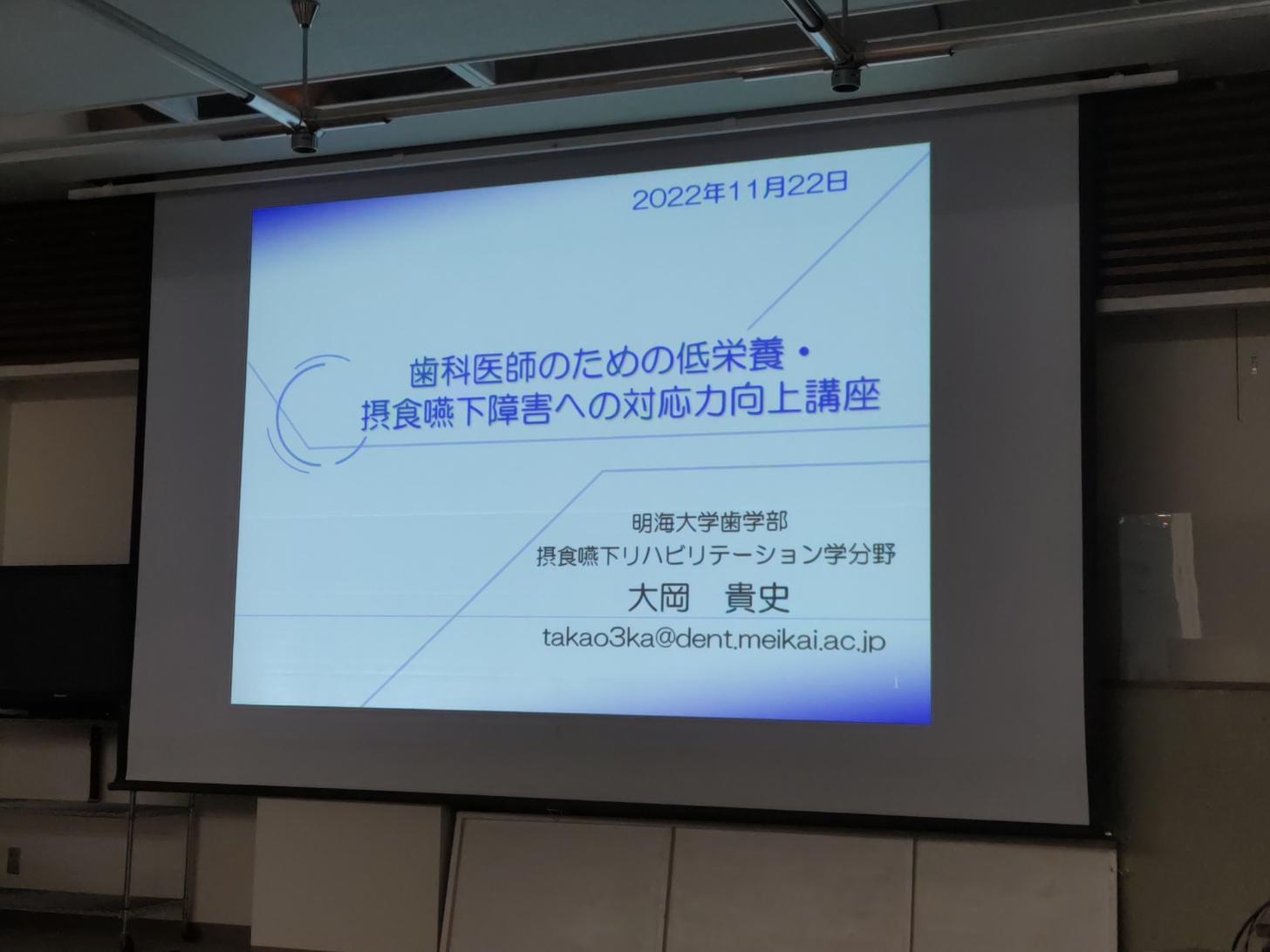 2022年11月22日

歯科医師のための低栄養・
摂食嚥下障害への対応力向上講座

明海大学歯学部
摂食嚥下リハビリテーション学分野
大岡　貴史
takao3ka@dent.meikai.ac.jp

1